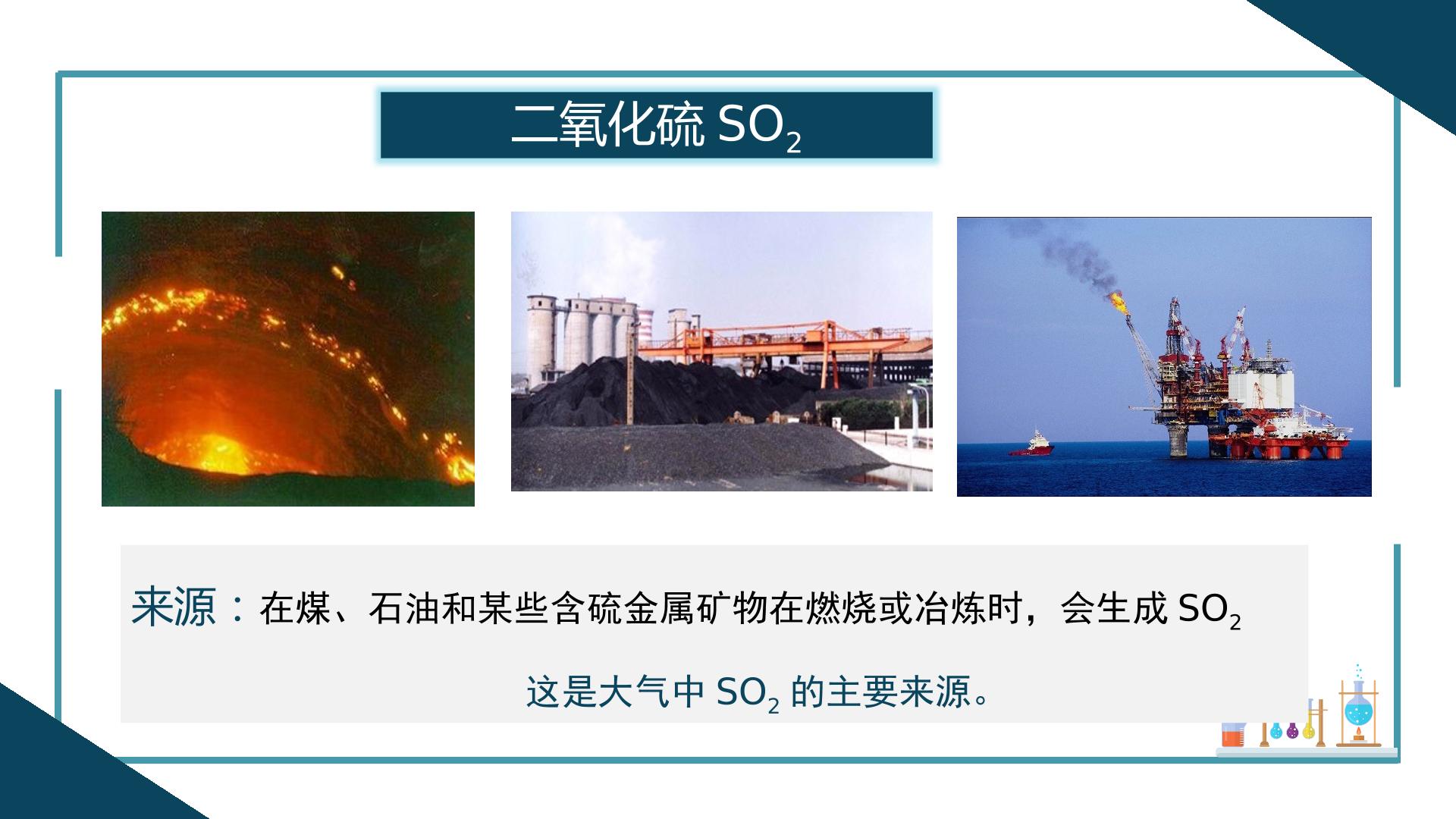 二氧化硫$SO_2$

来源：在煤、石油和某些含硫金属矿物在燃烧或冶炼时，会生成$SO_2$

这是大气中$SO_2$的主要来源。